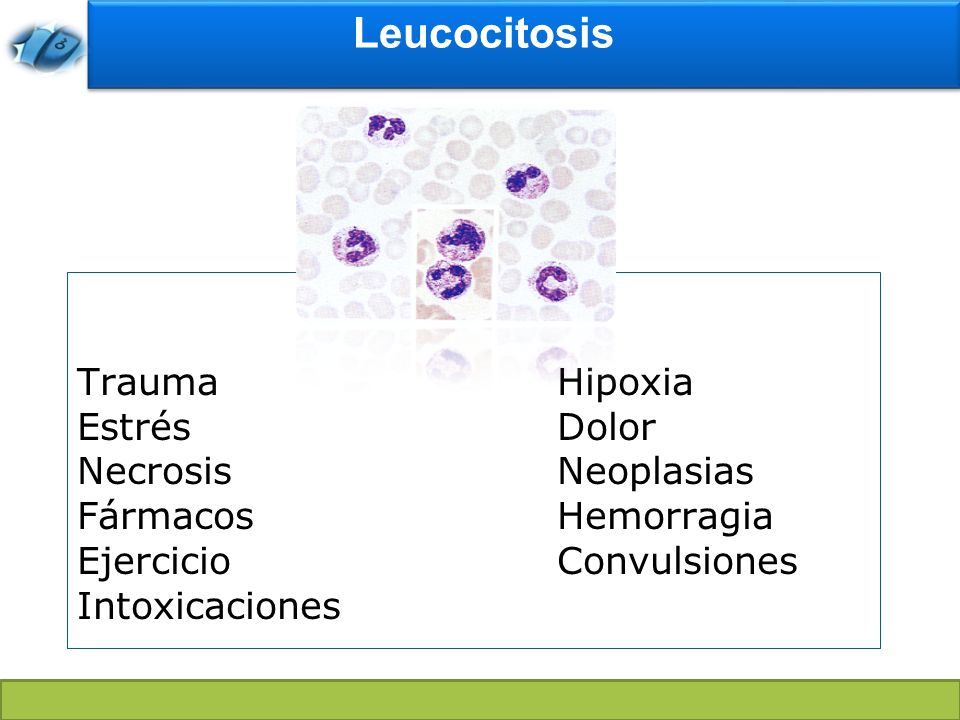 Leucocitosis

Trauma
Estrés
Necrosis
Fármacos
Ejercicio
Intoxicaciones

Hipoxia
Dolor
Neoplasias
Hemorragia
Convulsiones